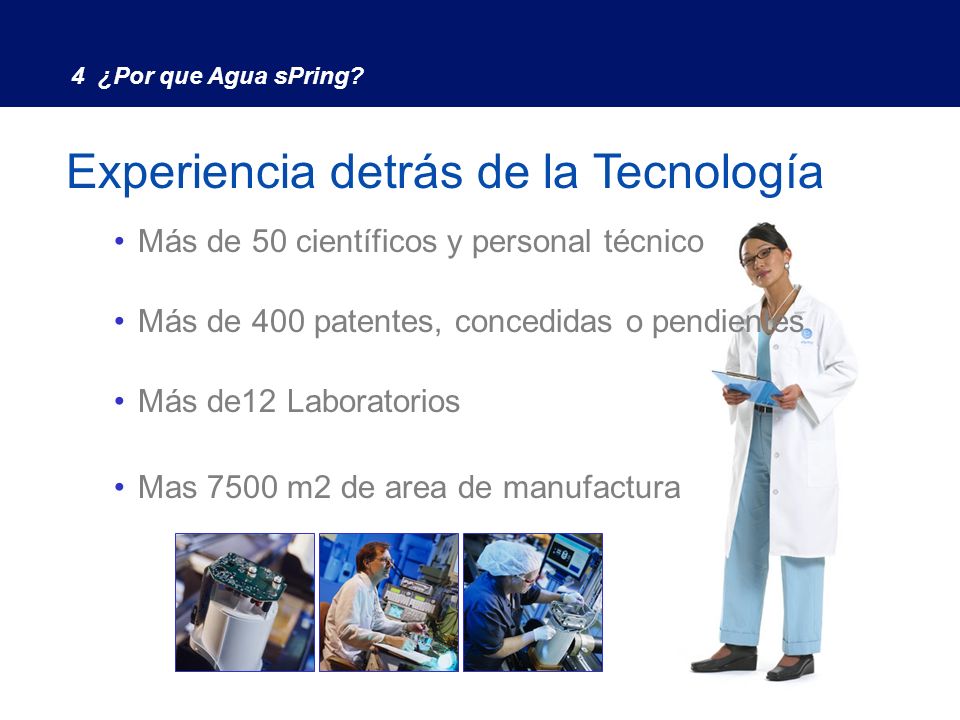 4 ¿Por que Agua sPring?

Experiencia detrás de la Tecnología

• Más de 50 científicos y personal técnico

• Más de 400 patentes, concedidas o pendientes

• Más de12 Laboratorios

• Mas 7500 m2 de area de manufactura